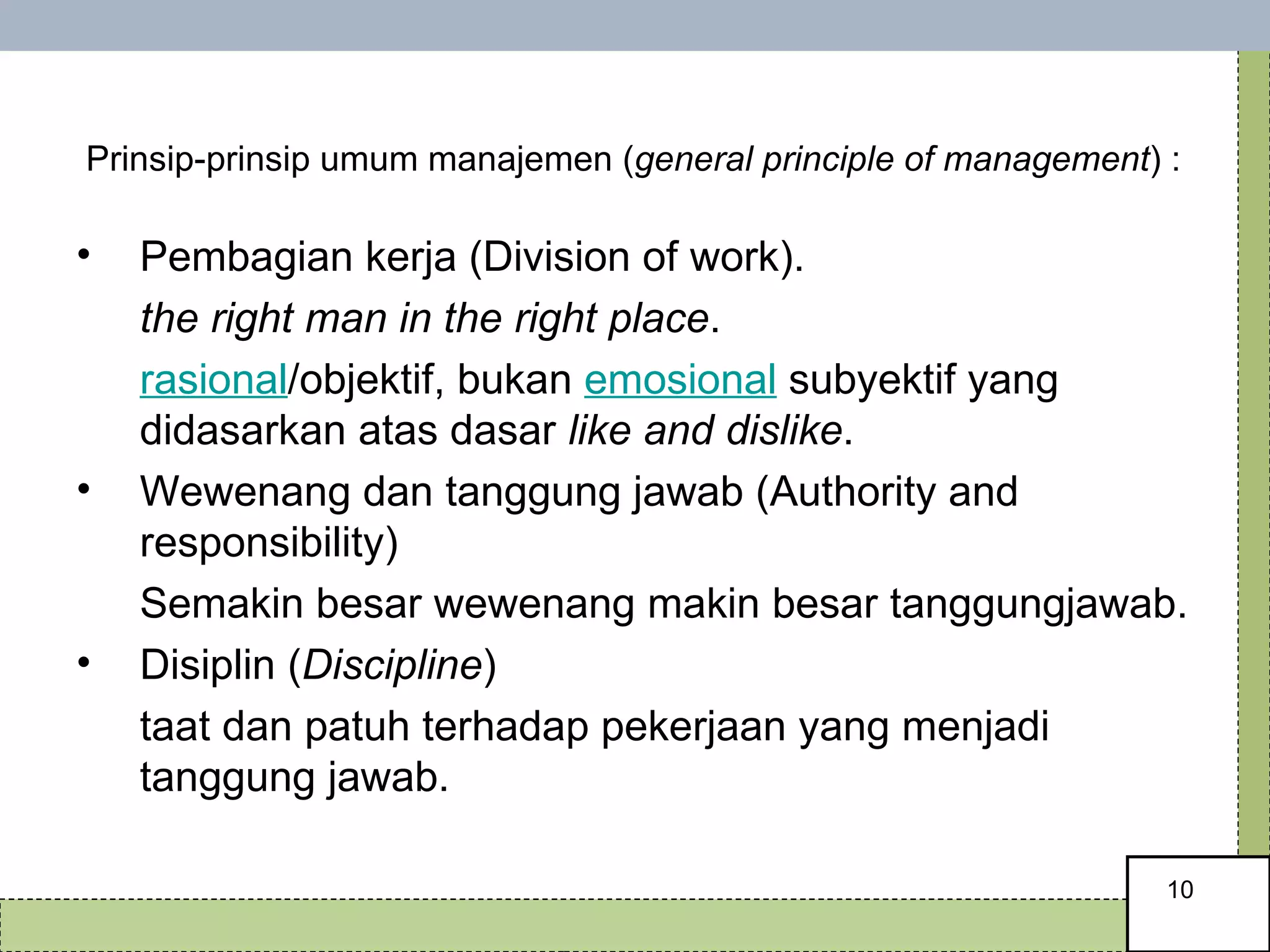 Prinsip-prinsip umum manajemen (general principle of management) :

• Pembagian kerja (Division of work).

the right man in the right place.

rasional/objektif, bukan emosional subyektif yang didasarkan atas dasar like and dislike.

• Wewenang dan tanggung jawab (Authority and responsibility)

Semakin besar wewenang makin besar tanggungjawab.

• Disiplin (Discipline)

taat dan patuh terhadap pekerjaan yang menjadi tanggung jawab.

10